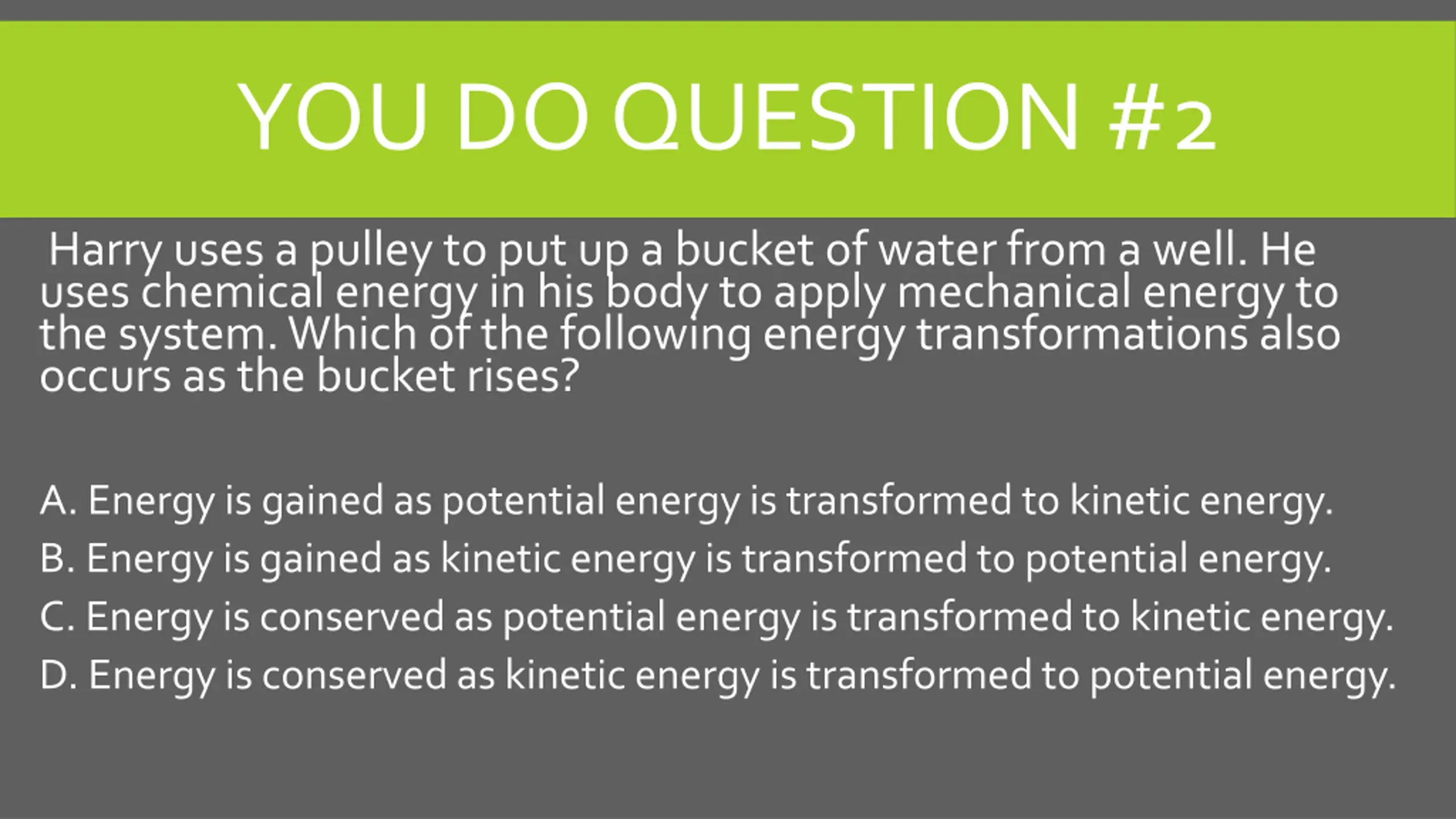 YOU DO QUESTION #2

Harry uses a pulley to put up a bucket of water from a well. He uses chemical energy in his body to apply mechanical energy to the system. Which of the following energy transformations also occurs as the bucket rises?

A. Energy is gained as potential energy is transformed to kinetic energy.
B. Energy is gained as kinetic energy is transformed to potential energy.
C. Energy is conserved as potential energy is transformed to kinetic energy.
D. Energy is conserved as kinetic energy is transformed to potential energy.